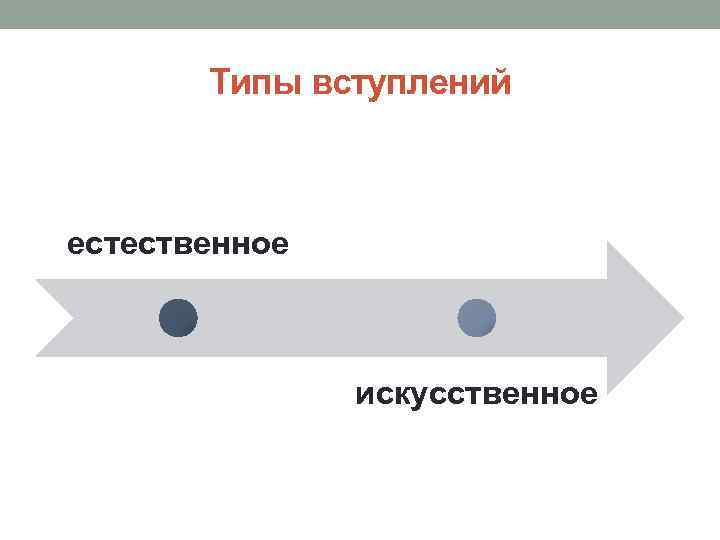 Типы вступлений

естественное

искусственное